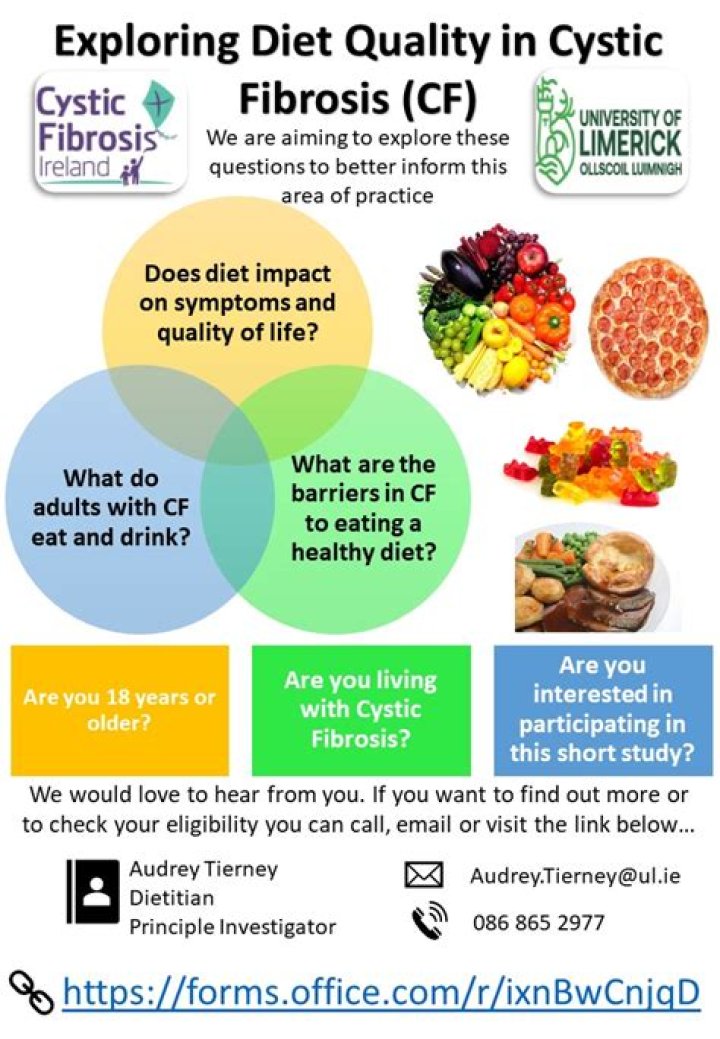 Exploring Diet Quality in Cystic Fibrosis (CF)

Cystic Fibrosis Ireland

UNIVERSITY OF LIMERICK
OLLSCOIL LUIMNIGH

We are aiming to explore these questions to better inform this area of practice

Does diet impact on symptoms and quality of life?

What do adults with CF eat and drink?

What are the barriers in CF to eating a healthy diet?

Are you 18 years or older?

Are you living with Cystic Fibrosis?

Are you interested in participating in this short study?

We would love to hear from you. If you want to find out more or to check your eligibility you can call, email or visit the link below…

Audrey Tierney
Dietitian
Principle Investigator

Audrey.Tierney@ul.ie

086 865 2977

https://forms.office.com/r/ixnBwCnjqD